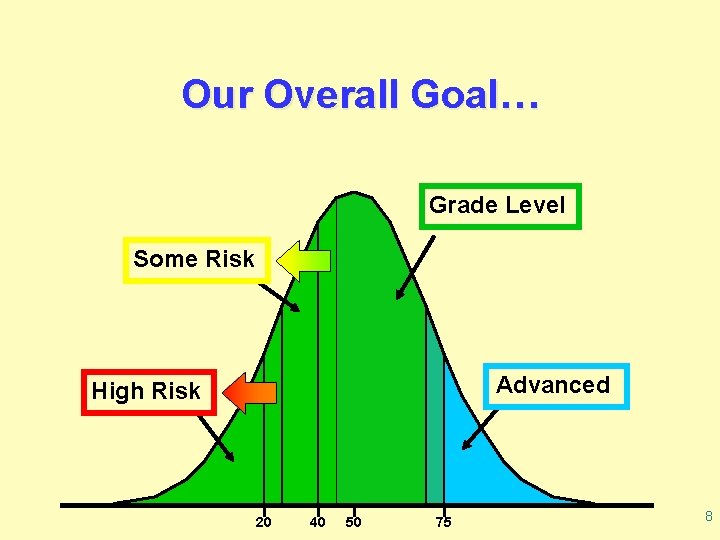 Our Overall Goal…

Grade Level

Some Risk

High Risk

Advanced

20 40 50 75

8